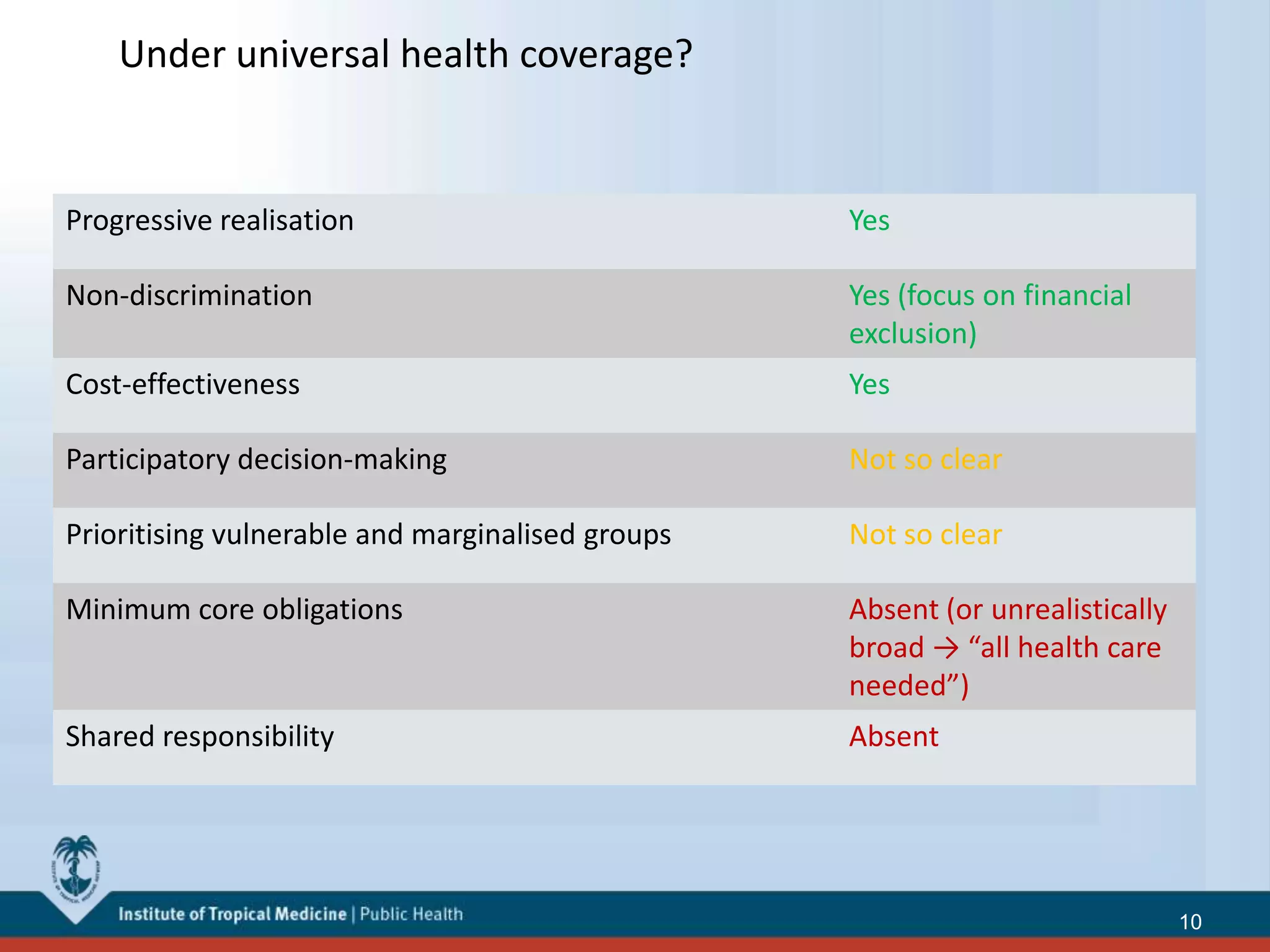 Under universal health coverage?

| | |
|---|---|
| Progressive realisation | Yes |
| Non-discrimination | Yes (focus on financial exclusion) |
| Cost-effectiveness | Yes |
| Participatory decision-making | Not so clear |
| Prioritising vulnerable and marginalised groups | Not so clear |
| Minimum core obligations | Absent (or unrealistically broad → "all health care needed") |
| Shared responsibility | Absent |

Institute of Tropical Medicine | Public Health

10